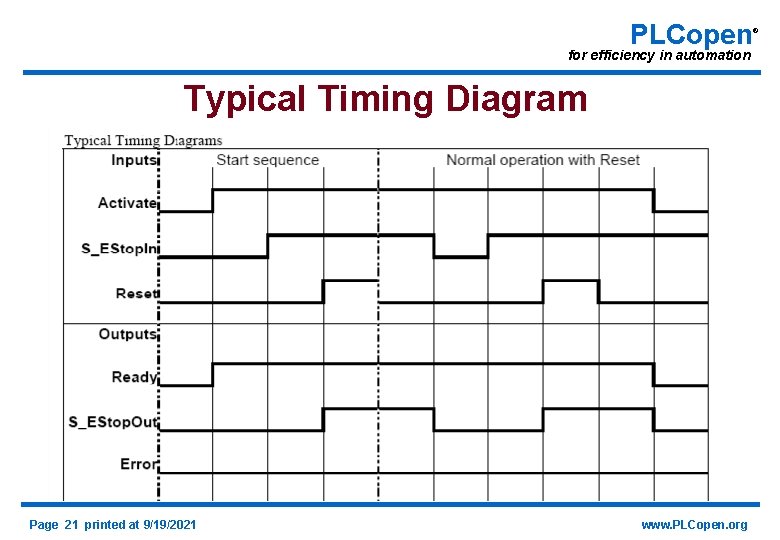 PLCopen®
for efficiency in automation

Typical Timing Diagram

Typical Timing Diagrams

Inputs
Start sequence
Normal operation with Reset
Activate
S_EStopIn
Reset
Outputs
Ready
S_EStopOut
Error

Page 21 printed at 9/19/2021
www.PLCopen.org